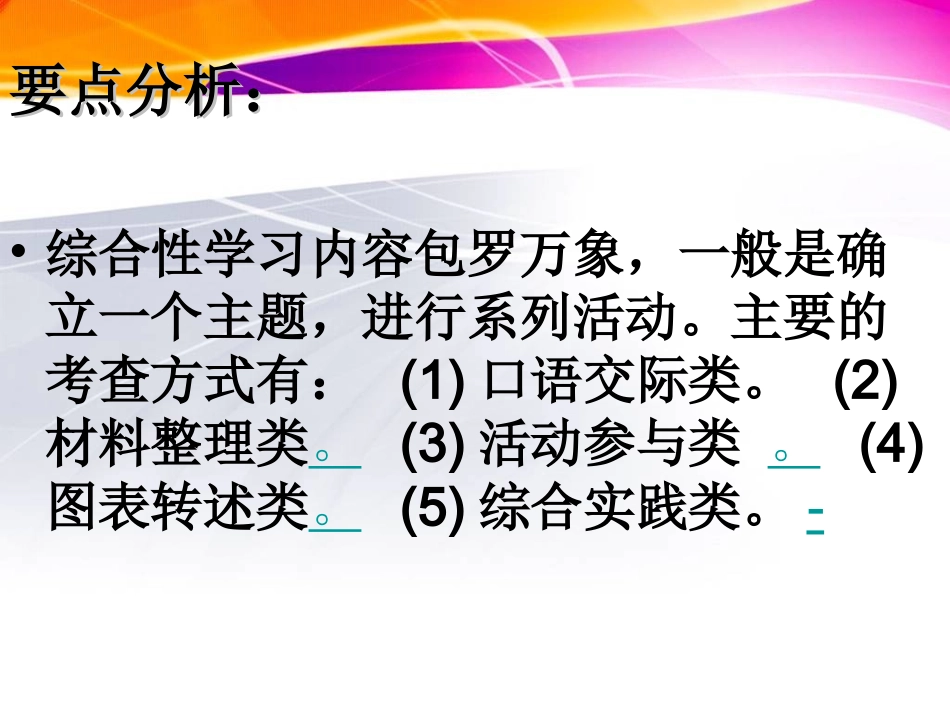 要点分析：

• 综合性学习内容包罗万象，一般是确立一个主题，进行系列活动。主要的考查方式有： (1) 口语交际类。 (2) 材料整理类。 (3) 活动参与类 。 (4) 图表转述类。 (5) 综合实践类。 -